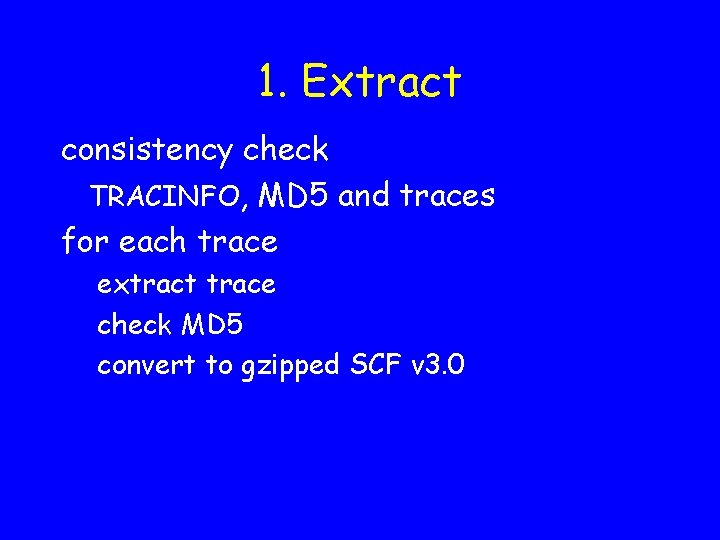 1. Extract

consistency check

TRACINFO, MD5 and traces

for each trace

extract trace

check MD5

convert to gzipped SCF v3.0